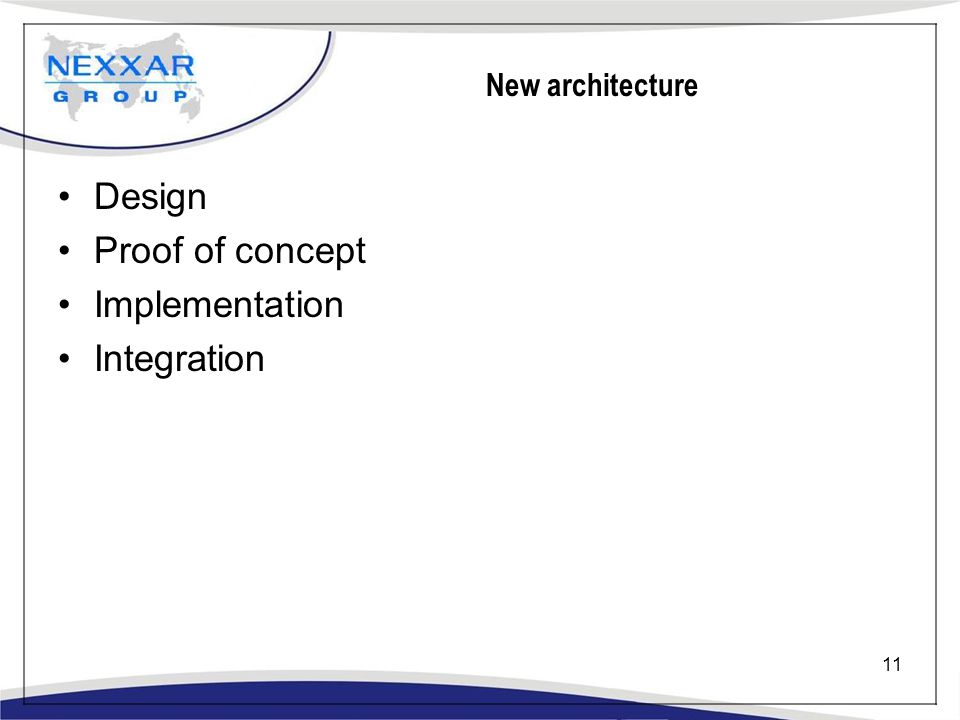 NEXXAR
GROUP

New architecture

• Design
• Proof of concept
• Implementation
• Integration

11